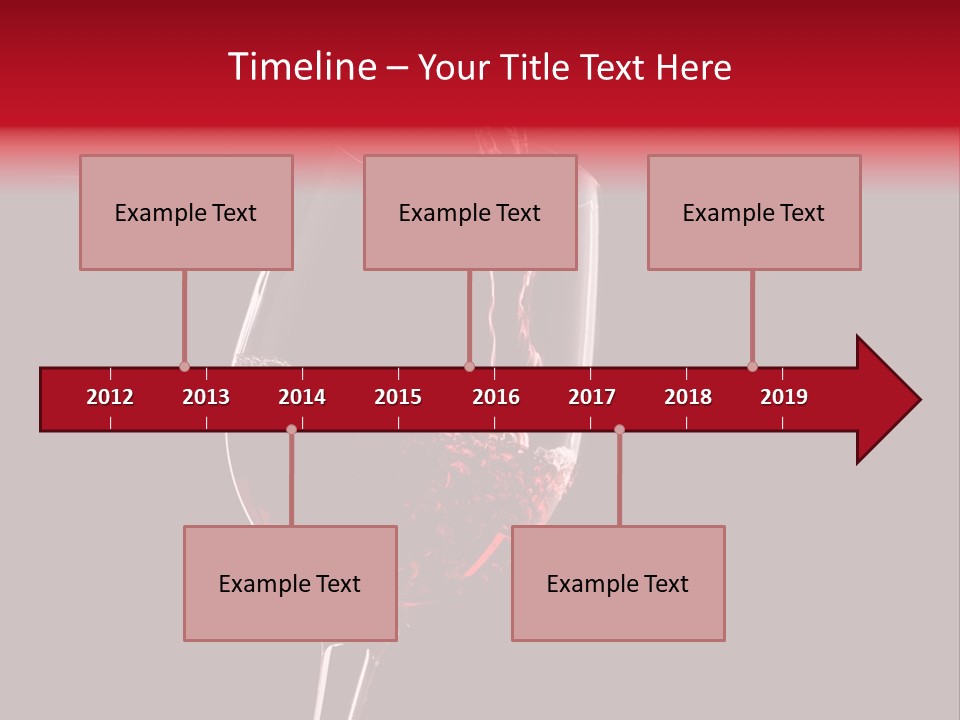 Timeline – Your Title Text Here

Example Text

Example Text

Example Text

2012 2013 2014 2015 2016 2017 2018 2019

Example Text

Example Text